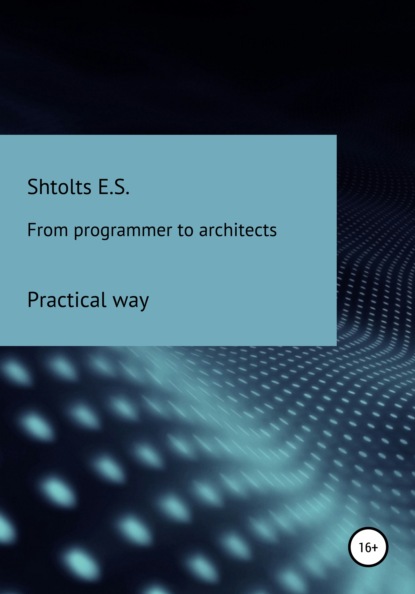 Shtolts E.S.

From programmer to architects

Practical way

16+